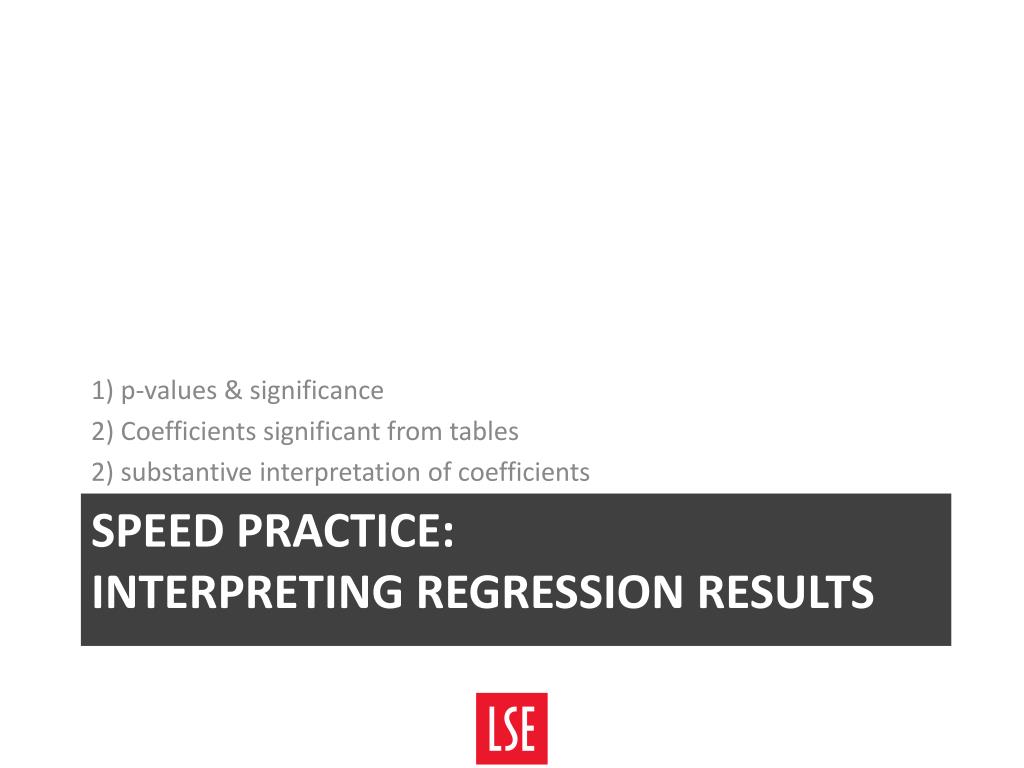 1) p-values & significance
2) Coefficients significant from tables
2) substantive interpretation of coefficients

SPEED PRACTICE:
INTERPRETING REGRESSION RESULTS

LSE